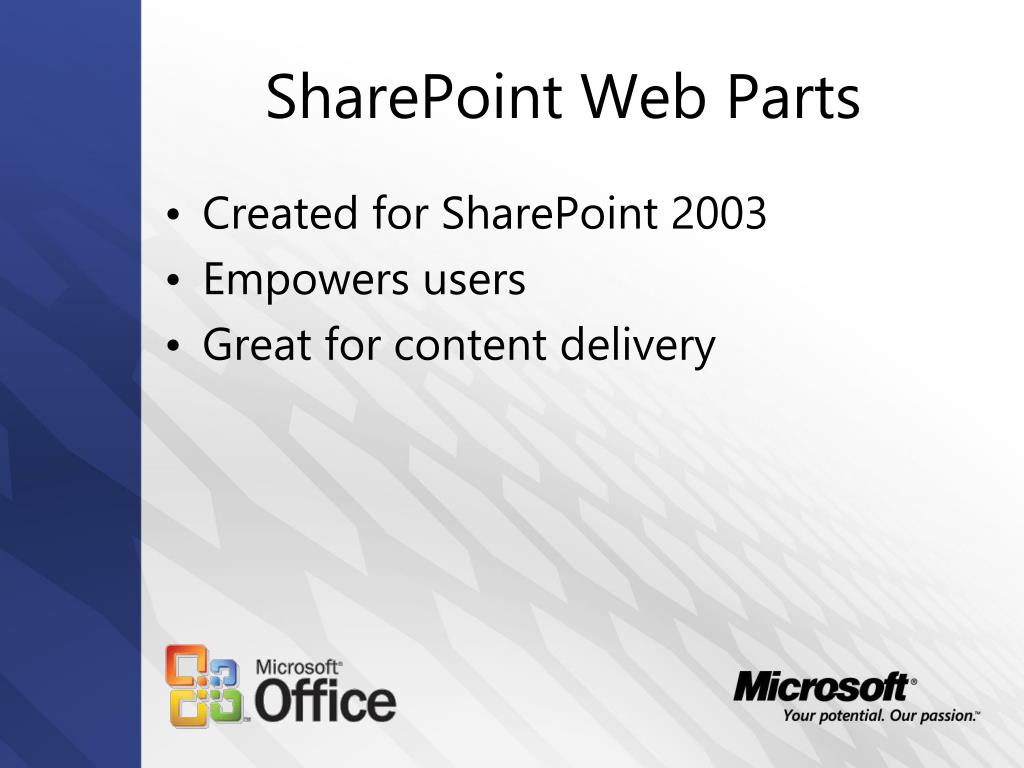 SharePoint Web Parts

• Created for SharePoint 2003
• Empowers users
• Great for content delivery

Microsoft® Office

Microsoft®
Your potential. Our passion.™